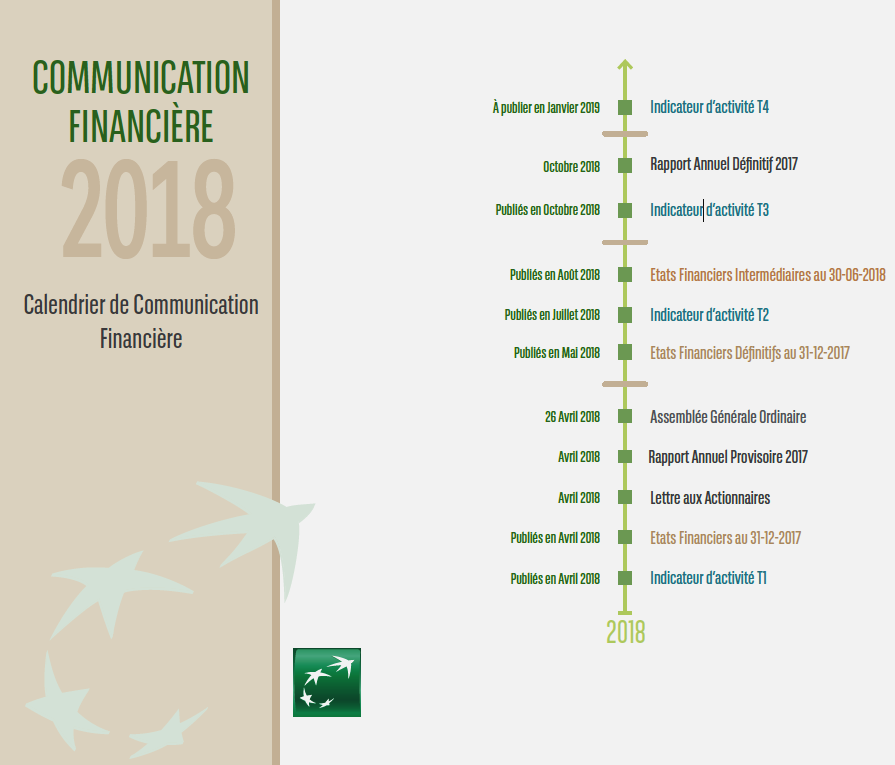 COMMUNICATION FINANCIÈRE
2018

Calendrier de Communication Financière

À publier en Janvier 2019 Indicateur d'activité T4

Octobre 2018 Rapport Annuel Définitif 2017

Publiés en Octobre 2018 Indicateur d'activité T3

Publiés en Août 2018 Etats Financiers Intermédiaires au 30-06-2018

Publiés en Juillet 2018 Indicateur d'activité T2

Publiés en Mai 2018 Etats Financiers Définitifs au 31-12-2017

26 Avril 2018 Assemblée Générale Ordinaire

Avril 2018 Rapport Annuel Provisoire 2017

Avril 2018 Lettre aux Actionnaires

Publiés en Avril 2018 Etats Financiers au 31-12-2017

Publiés en Avril 2018 Indicateur d'activité T1

2018